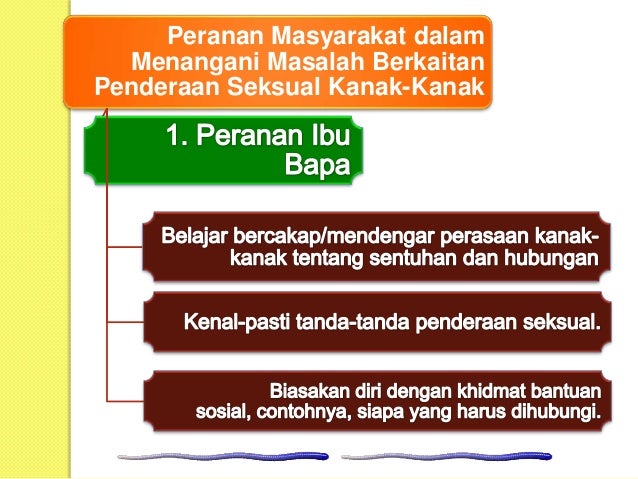 Peranan Masyarakat dalam Menangani Masalah Berkaitan Penderaan Seksual Kanak-Kanak

1. Peranan Ibu Bapa

Belajar bercakap/mendengar perasaan kanak-kanak tentang sentuhan dan hubungan

Kenal-pasti tanda-tanda penderaan seksual.

Biasakan diri dengan khidmat bantuan sosial, contohnya, siapa yang harus dihubungi.